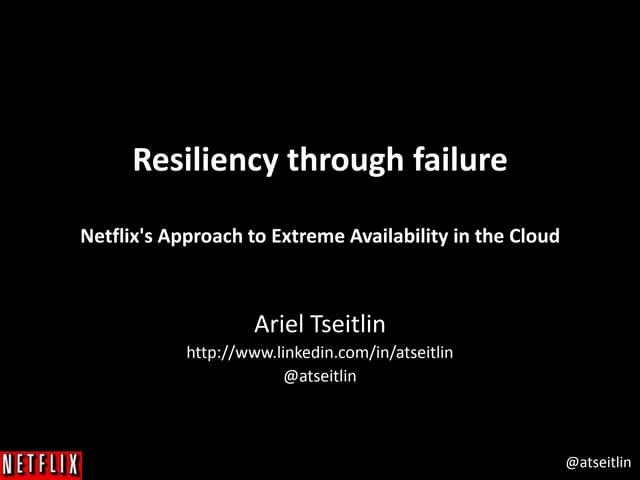 Resiliency through failure

Netflix's Approach to Extreme Availability in the Cloud

Ariel Tseitlin
http://www.linkedin.com/in/atseitlin
@atseitlin

NETFLIX

@atseitlin